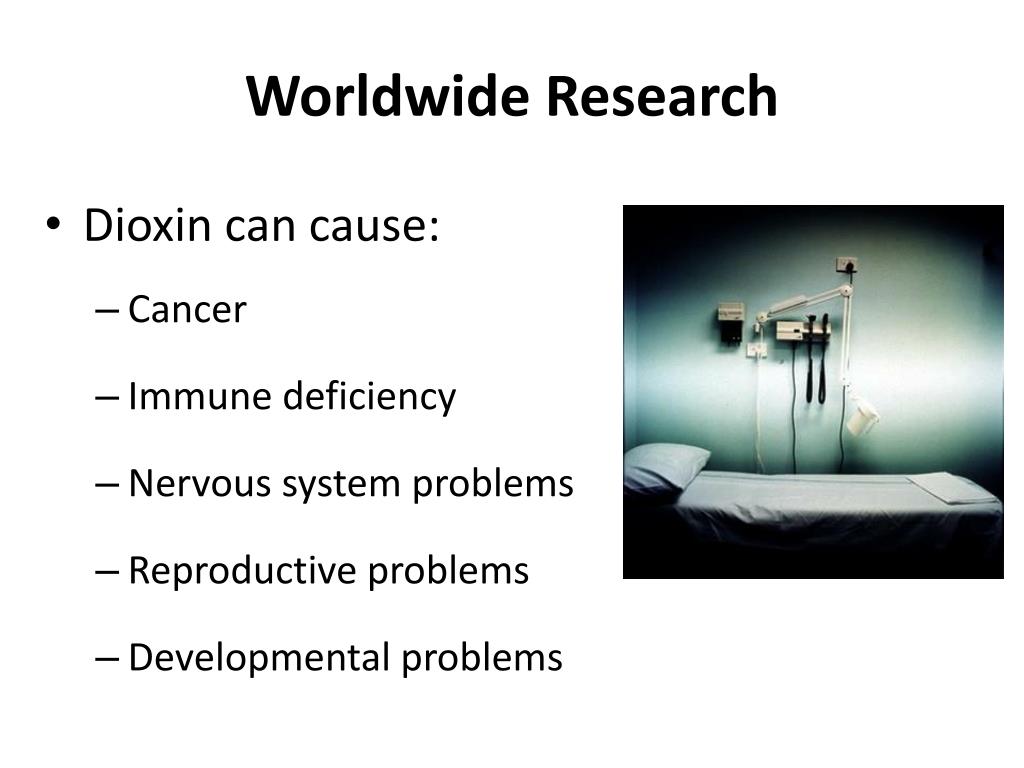 Worldwide Research

• Dioxin can cause:

– Cancer

– Immune deficiency

– Nervous system problems

– Reproductive problems

– Developmental problems